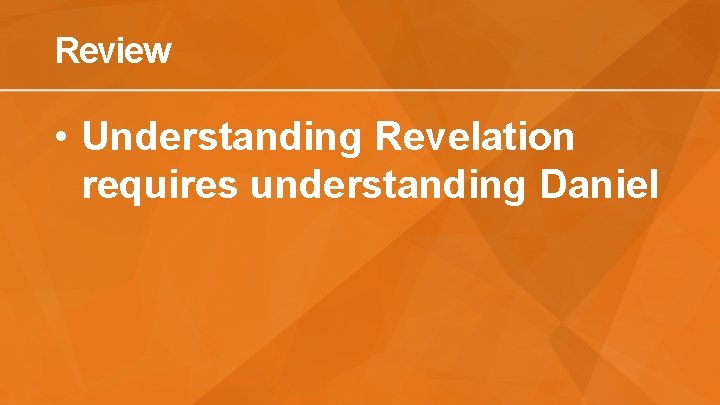 Review

• Understanding Revelation requires understanding Daniel